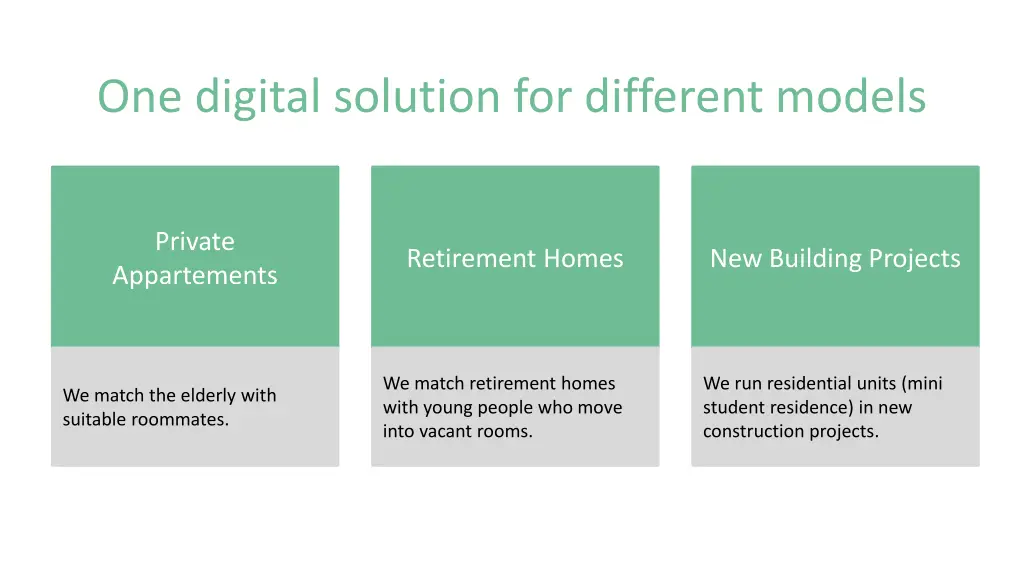 One digital solution for different models

Private Appartements

We match the elderly with suitable roommates.

Retirement Homes

We match retirement homes with young people who move into vacant rooms.

New Building Projects

We run residential units (mini student residence) in new construction projects.